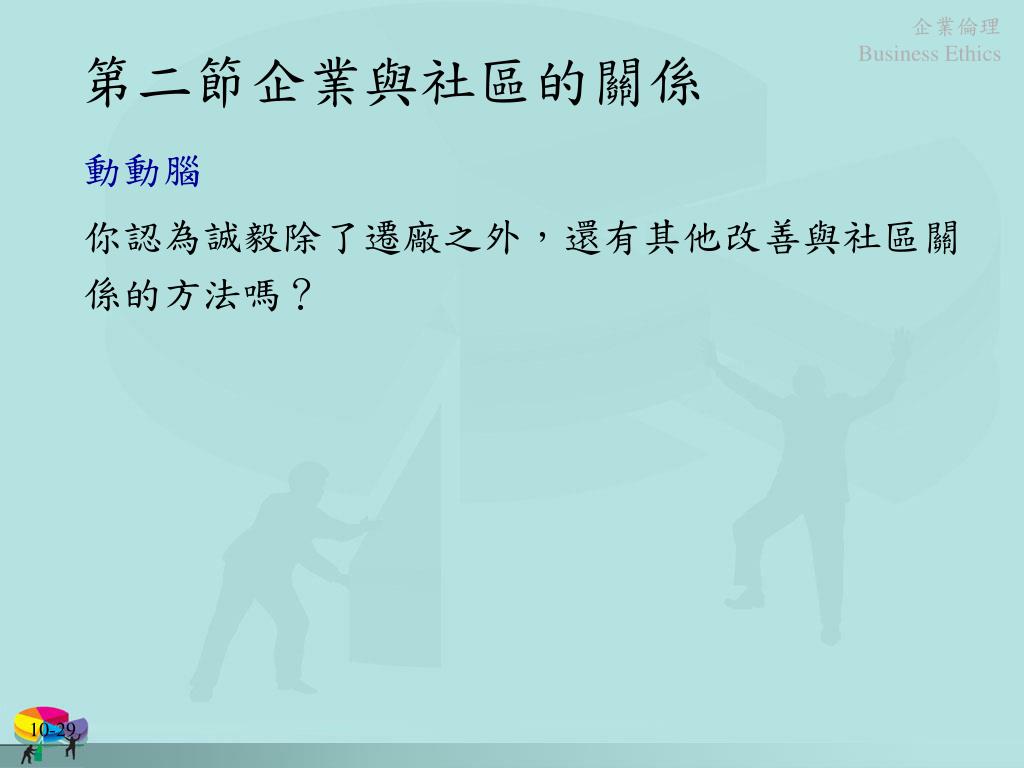 企業倫理
Business Ethics

第二節企業與社區的關係

動動腦

你認為誠毅除了遷廠之外，還有其他改善與社區關係的方法嗎？

10-29